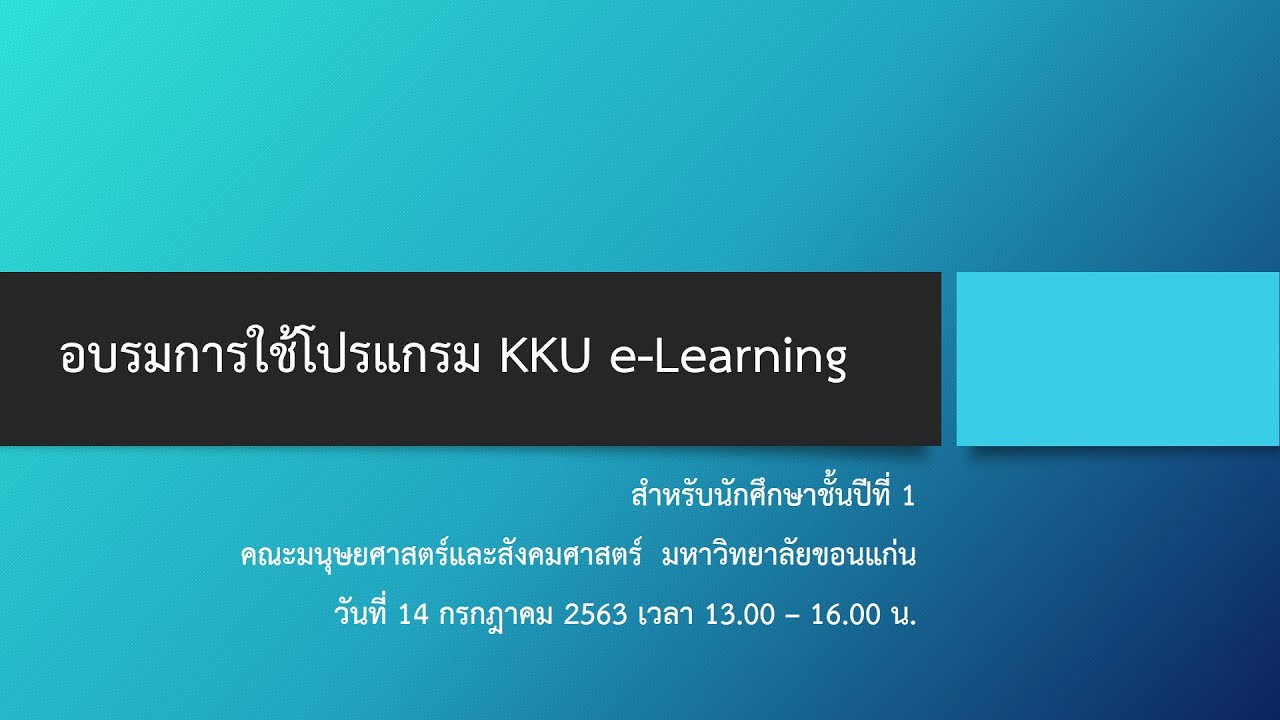 อบรมการใช้โปรแกรม KKU e-Learning

สำหรับนักศึกษาชั้นปีที่ 1

คณะมนุษยศาสตร์และสังคมศาสตร์ มหาวิทยาลัยขอนแก่น

วันที่ 14 กรกฎาคม 2563 เวลา 13.00 – 16.00 น.